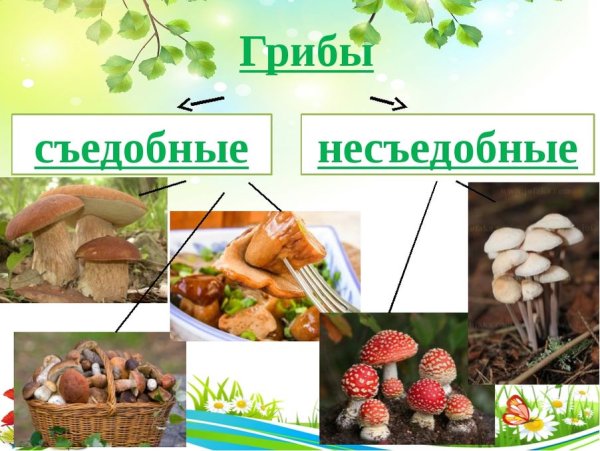 Грибы

съедобные

несъедобные